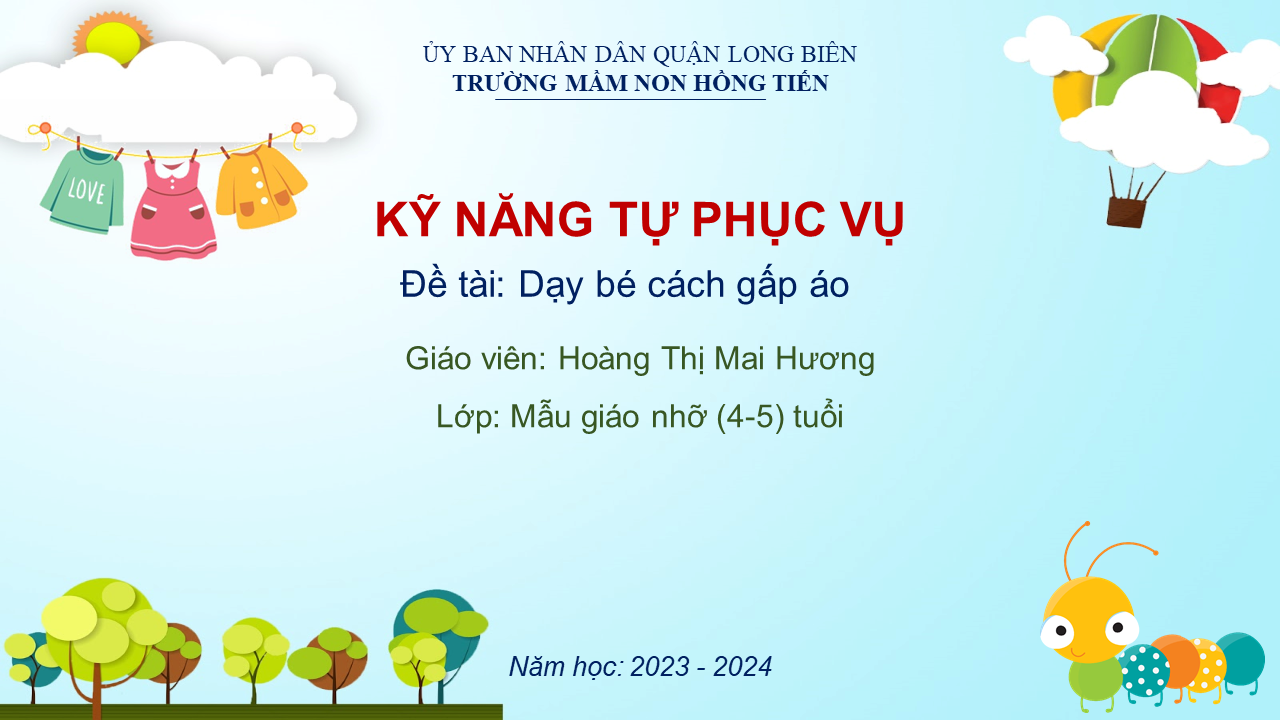 ỦY BAN NHÂN DÂN QUẬN LONG BIÊN
TRƯỜNG MẦM NON HỒNG TIẾN

LOVE

KỸ NĂNG TỰ PHỤC VỤ

Đề tài: Dạy bé cách gấp áo

Giáo viên: Hoàng Thị Mai Hương

Lớp: Mẫu giáo nhỡ (4-5) tuổi

Năm học: 2023 - 2024